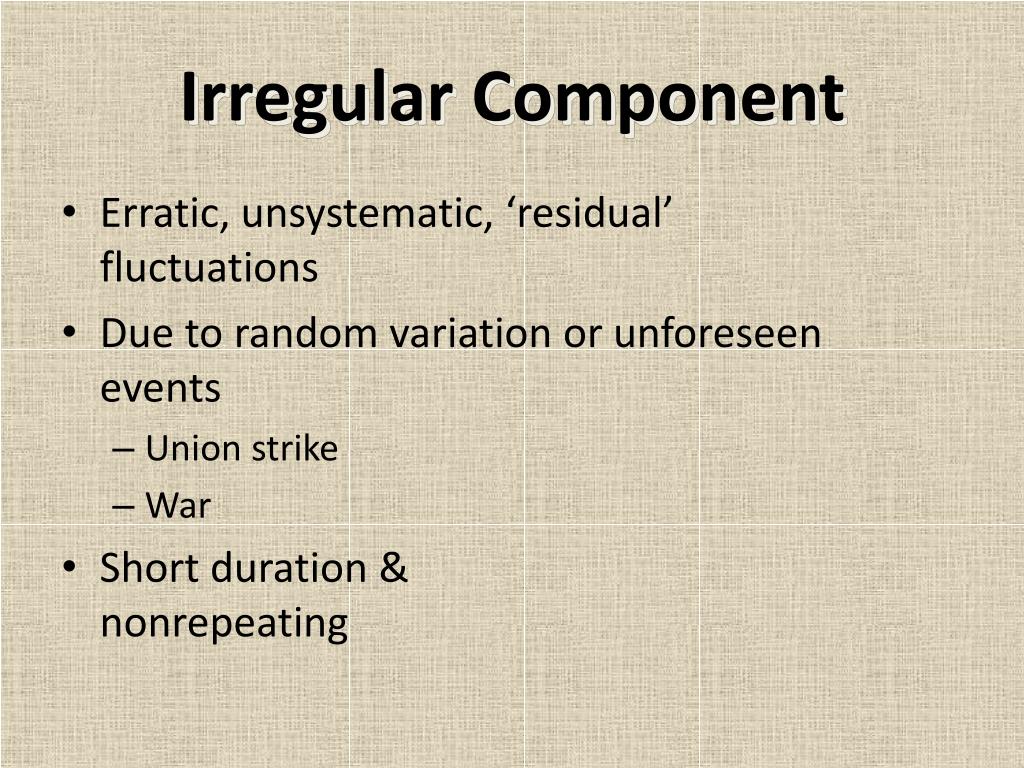 Irregular Component

• Erratic, unsystematic, ‘residual’ fluctuations
• Due to random variation or unforeseen events
– Union strike
– War
• Short duration & nonrepeating